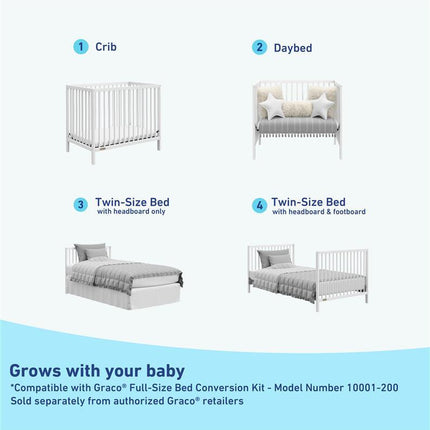 1 Crib

2 Daybed

3 Twin-Size Bed
with headboard only

4 Twin-Size Bed
with headboard & footboard

Grows with your baby
*Compatible with Graco® Full-Size Bed Conversion Kit - Model Number 10001-200
Sold separately from authorized Graco® retailers